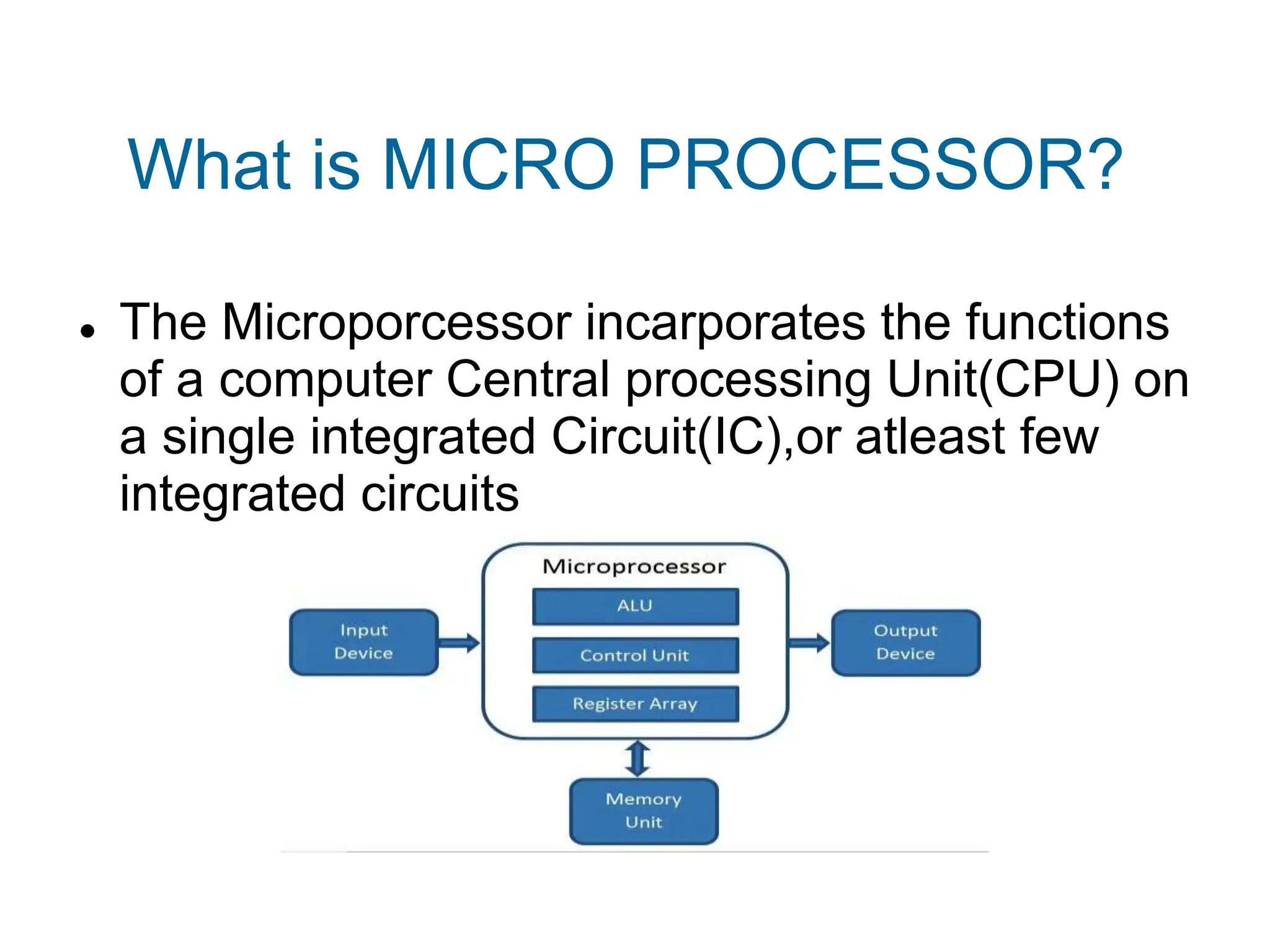 What is MICRO PROCESSOR?

• The Microporcessor incarporates the functions of a computer Central processing Unit(CPU) on a single integrated Circuit(IC),or atleast few integrated circuits

Input Device

Microprocessor

ALU

Control Unit

Register Array

Output Device

Memory Unit